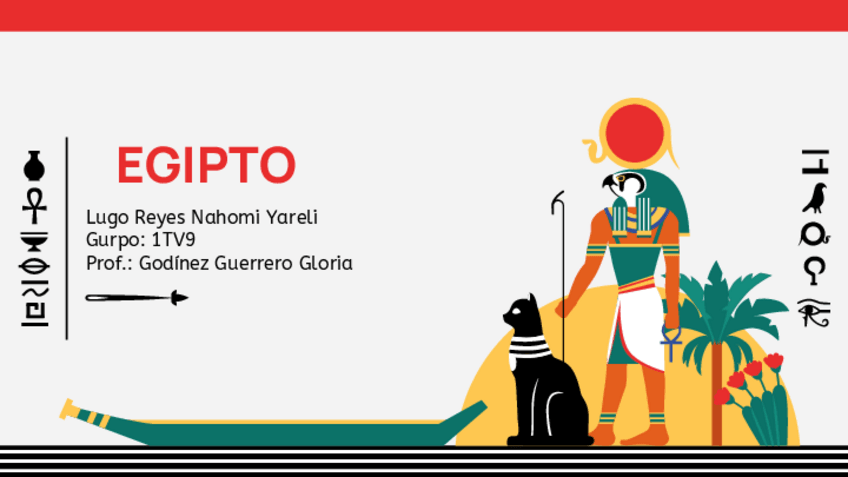 EGIPTO

Lugo Reyes Nahomi Yareli
Gurpo: 1TV9
Prof.: Godínez Guerrero Gloria